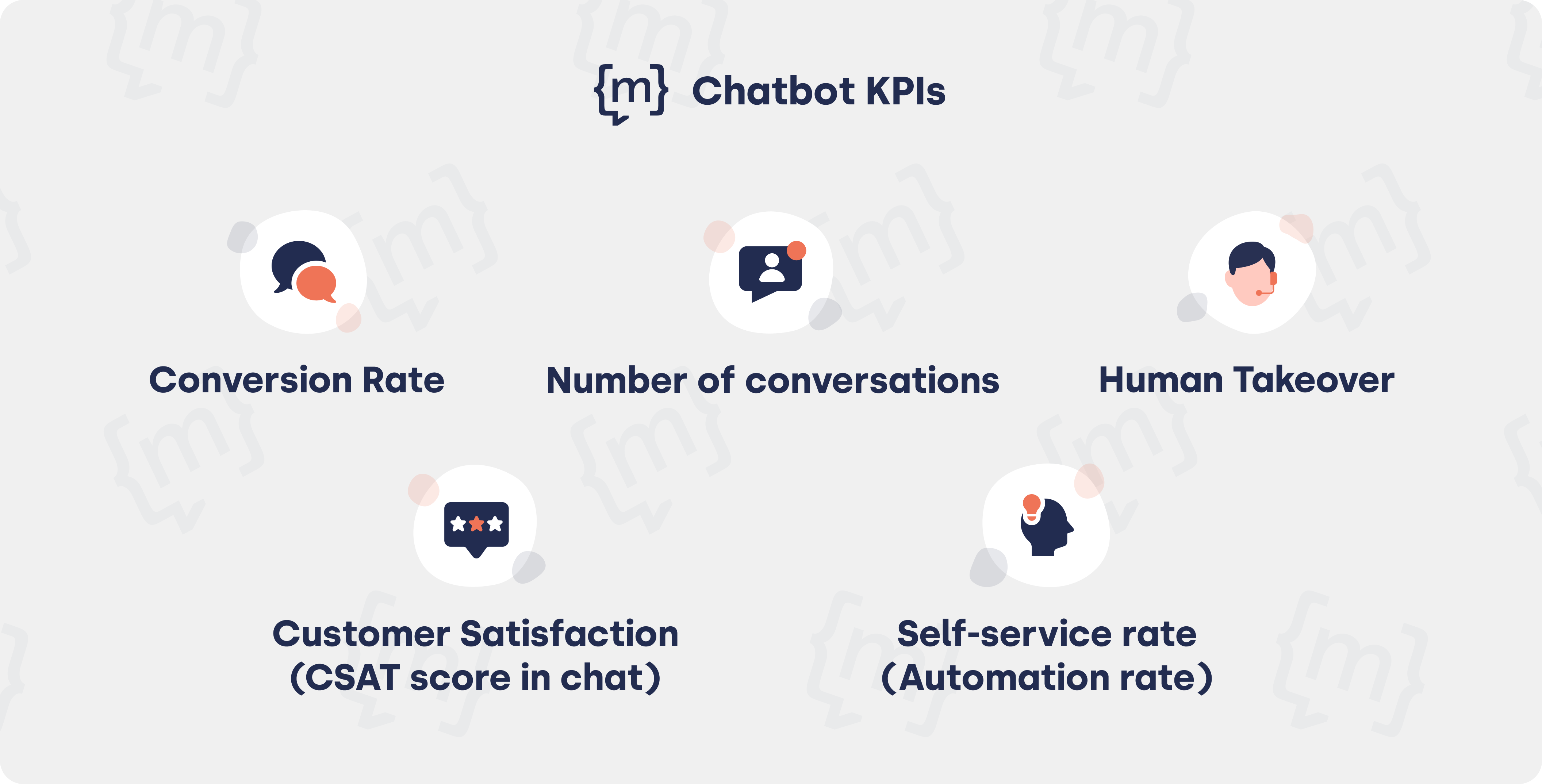 {m} Chatbot KPIs

Conversion Rate

Number of conversations

Human Takeover

Customer Satisfaction (CSAT score in chat)

Self-service rate (Automation rate)